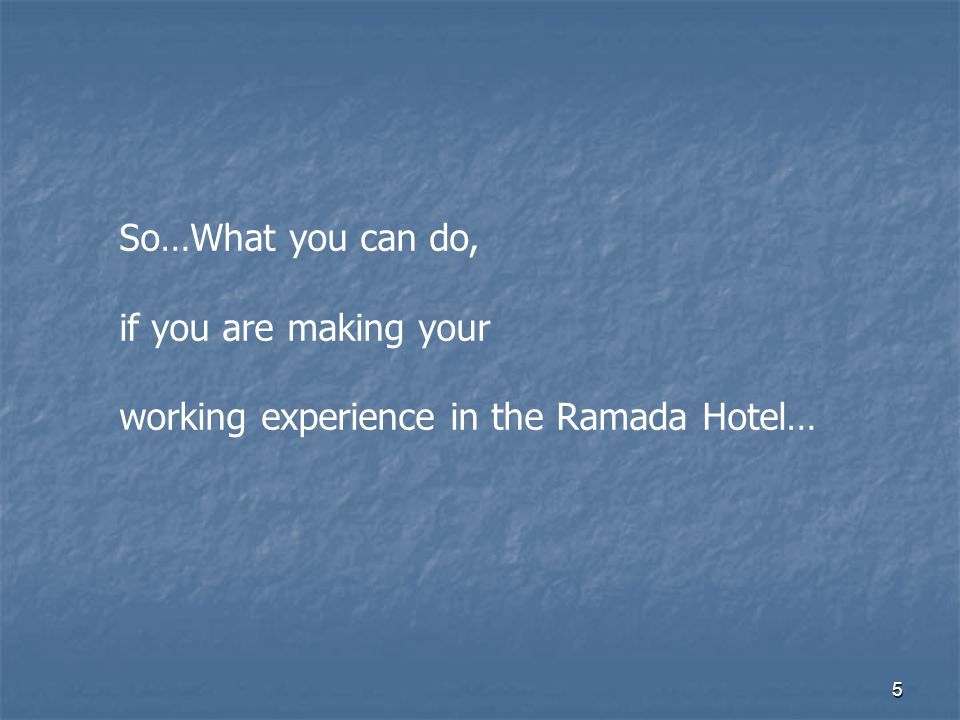 So…What you can do,

if you are making your

working experience in the Ramada Hotel…

5